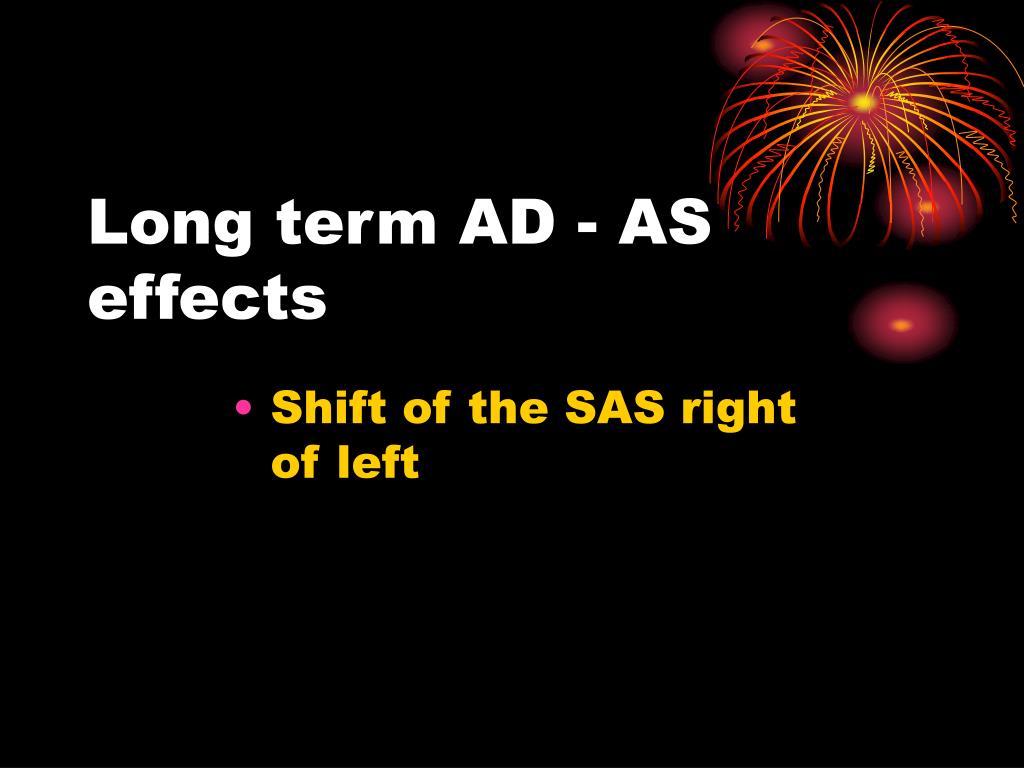 Long term AD - AS effects

• Shift of the SAS right of left